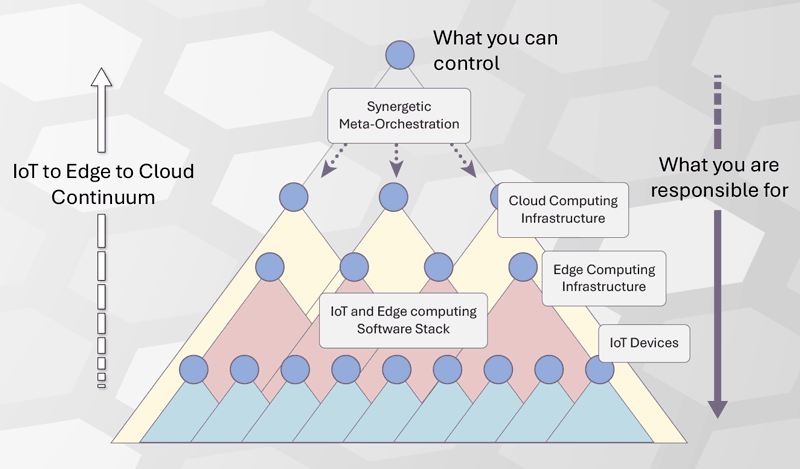 What you can control

Synergetic Meta-Orchestration

IoT to Edge to Cloud Continuum

What you are responsible for

Cloud Computing Infrastructure

Edge Computing Infrastructure

IoT and Edge computing Software Stack

IoT Devices